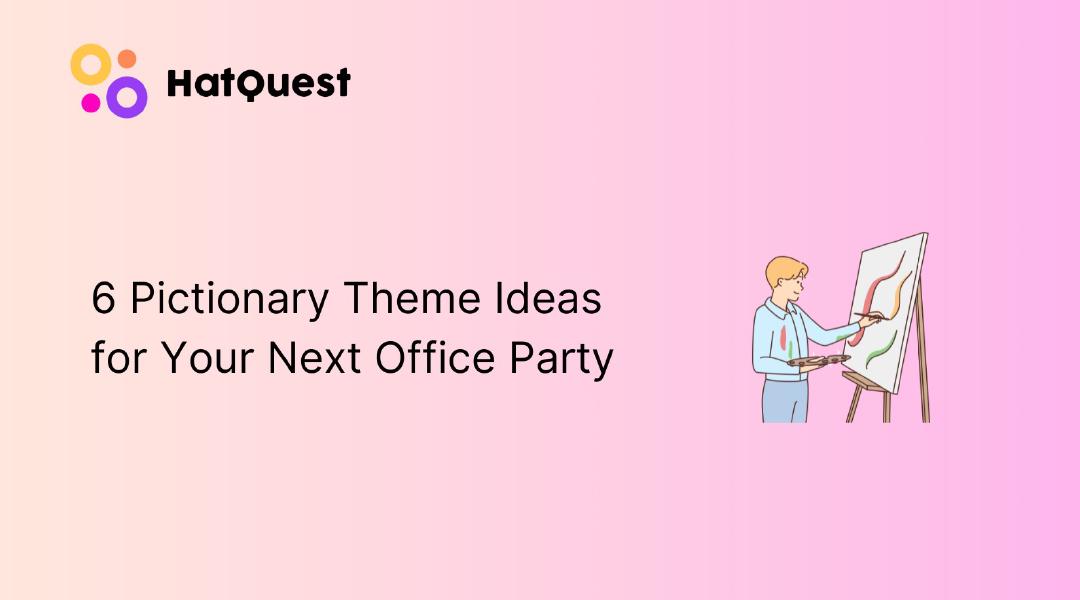 HatQuest

6 Pictionary Theme Ideas for Your Next Office Party